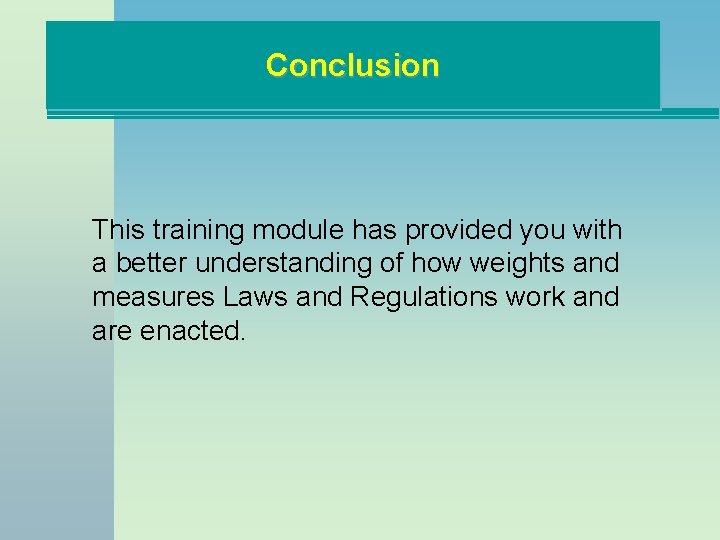 Conclusion

This training module has provided you with a better understanding of how weights and measures Laws and Regulations work and are enacted.